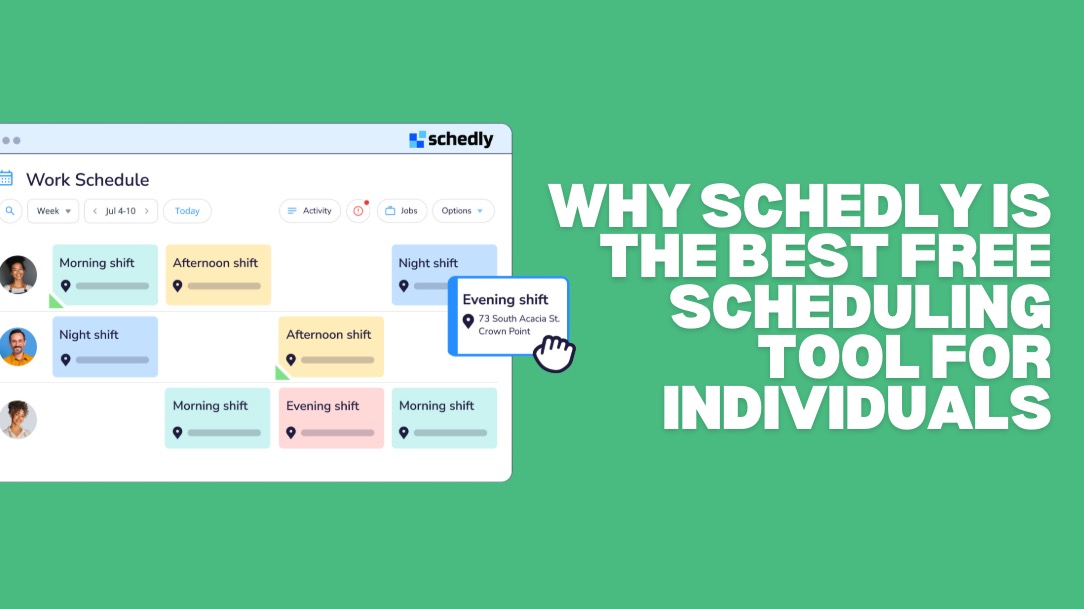 schedly

Work Schedule

Week Jul 4-10 Today Activity Jobs Options

Morning shift
Afternoon shift
Night shift
Evening shift
73 South Acacia St. Crown Point
Night shift
Afternoon shift
Morning shift
Evening shift
Morning shift

WHY SCHEDLY IS THE BEST FREE SCHEDULING TOOL FOR INDIVIDUALS